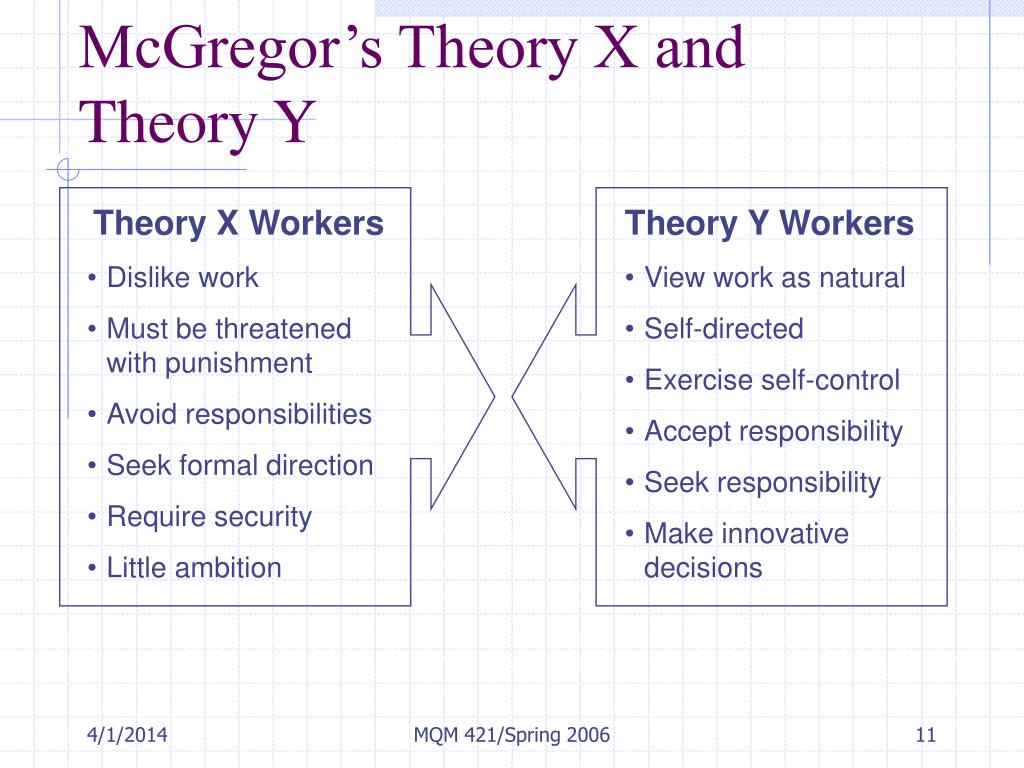 McGregor's Theory X and Theory Y

Theory X Workers
• Dislike work
• Must be threatened with punishment
• Avoid responsibilities
• Seek formal direction
• Require security
• Little ambition

Theory Y Workers
• View work as natural
• Self-directed
• Exercise self-control
• Accept responsibility
• Seek responsibility
• Make innovative decisions

4/1/2014
MQM 421/Spring 2006
11